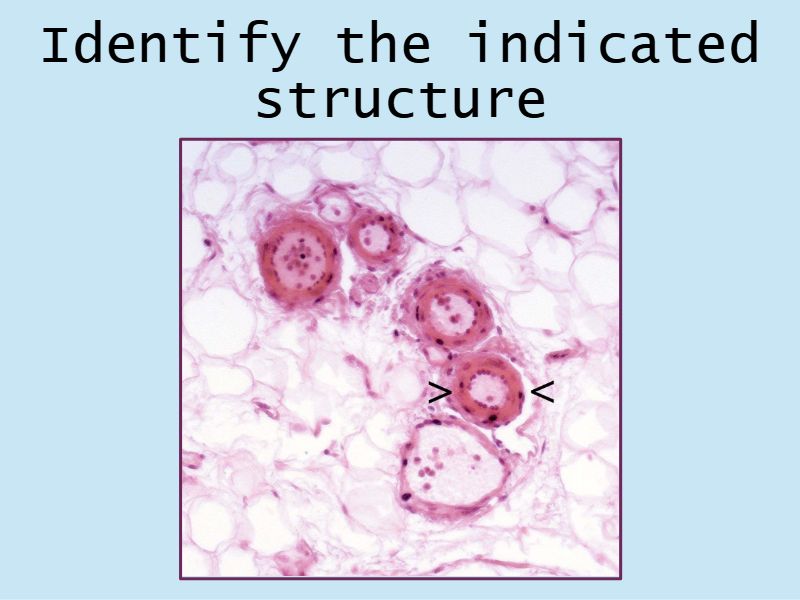 Identify the indicated structure

> <